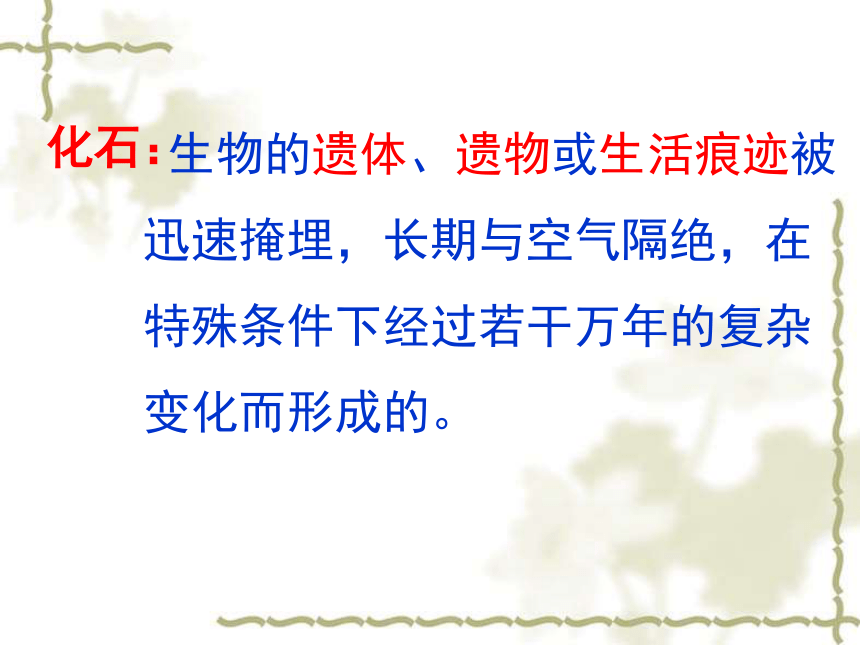 化石：生物的遗体、遗物或生活痕迹被迅速掩埋，长期与空气隔绝，在特殊条件下经过若干万年的复杂变化而形成的。